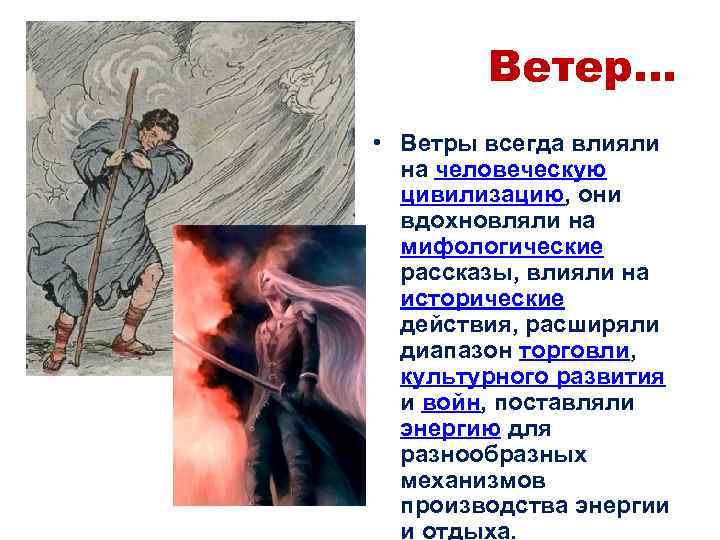 Ветер…

• Ветры всегда влияли на человеческую цивилизацию, они вдохновляли на мифологические рассказы, влияли на исторические действия, расширяли диапазон торговли, культурного развития и войн, поставляли энергию для разнообразных механизмов производства энергии и отдыха.